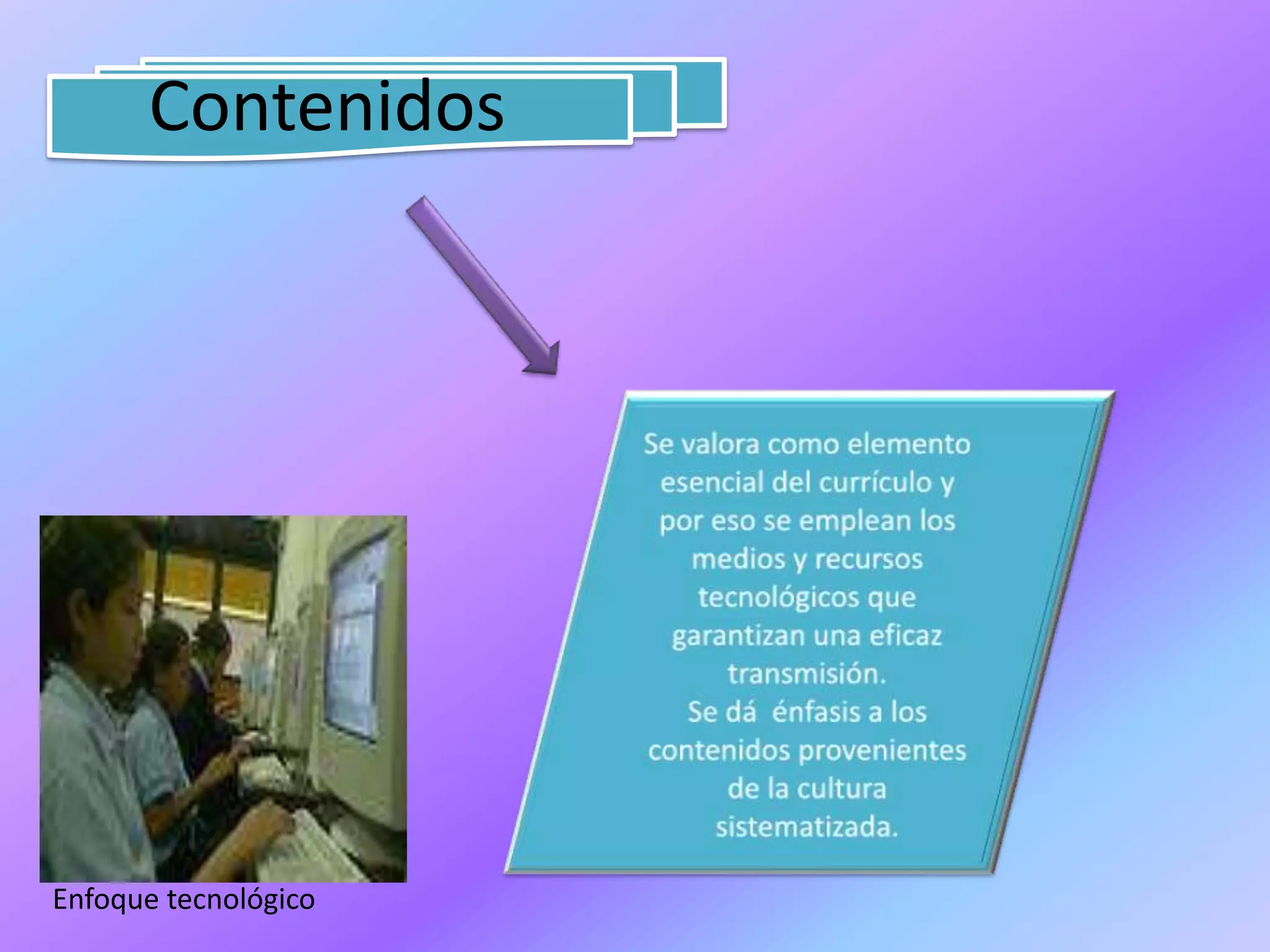 Contenidos

Se valora como elemento esencial del currículo y por eso se emplean los medios y recursos tecnológicos que garantizan una eficaz transmisión.
Se dá énfasis a los contenidos provenientes de la cultura sistematizada.

Enfoque tecnológico